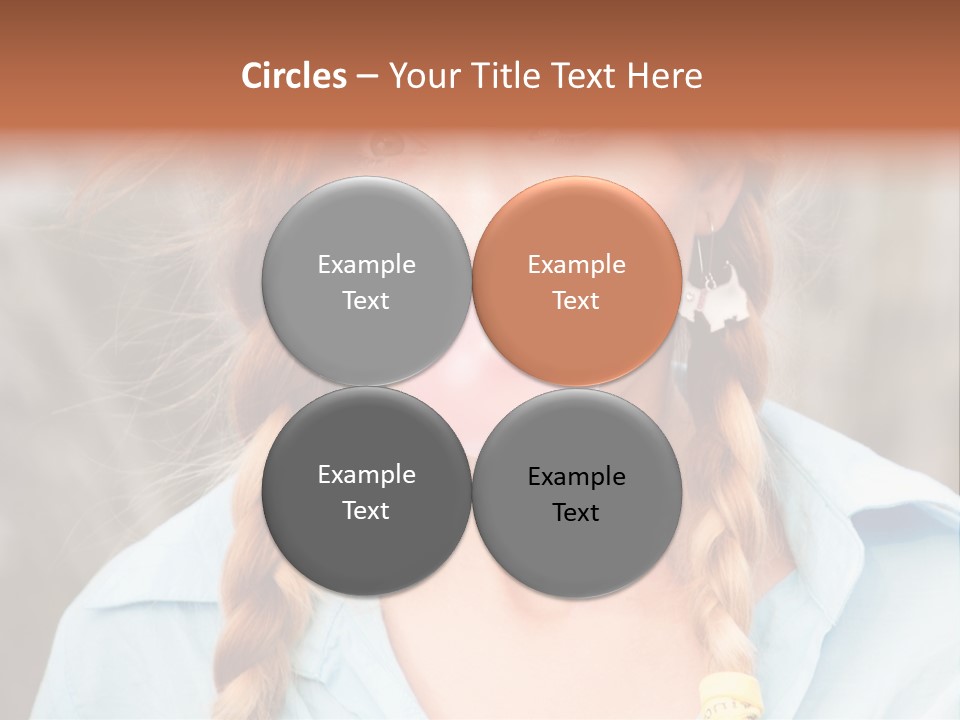 Circles – Your Title Text Here

Example Text

Example Text

Example Text

Example Text